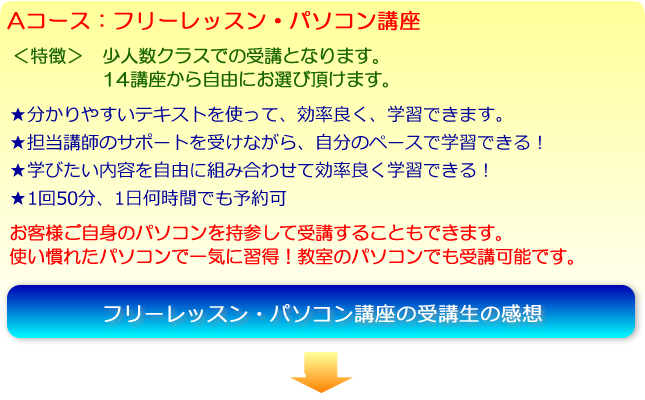 Aコース：フリーレッスン・パソコン講座

＜特徴＞　少人数クラスでの受講となります。
14講座から自由にお選び頂けます。

★分かりやすいテキストを使って、効率良く、学習できます。
★担当講師のサポートを受けながら、自分のペースで学習できる！
★学びたい内容を自由に組み合わせて効率良く学習できる！
★1回50分、1日何時間でも予約可

お客様ご自身のパソコンを持参して受講することもできます。
使い慣れたパソコンで一気に習得！教室のパソコンでも受講可能です。

フリーレッスン・パソコン講座の受講生の感想